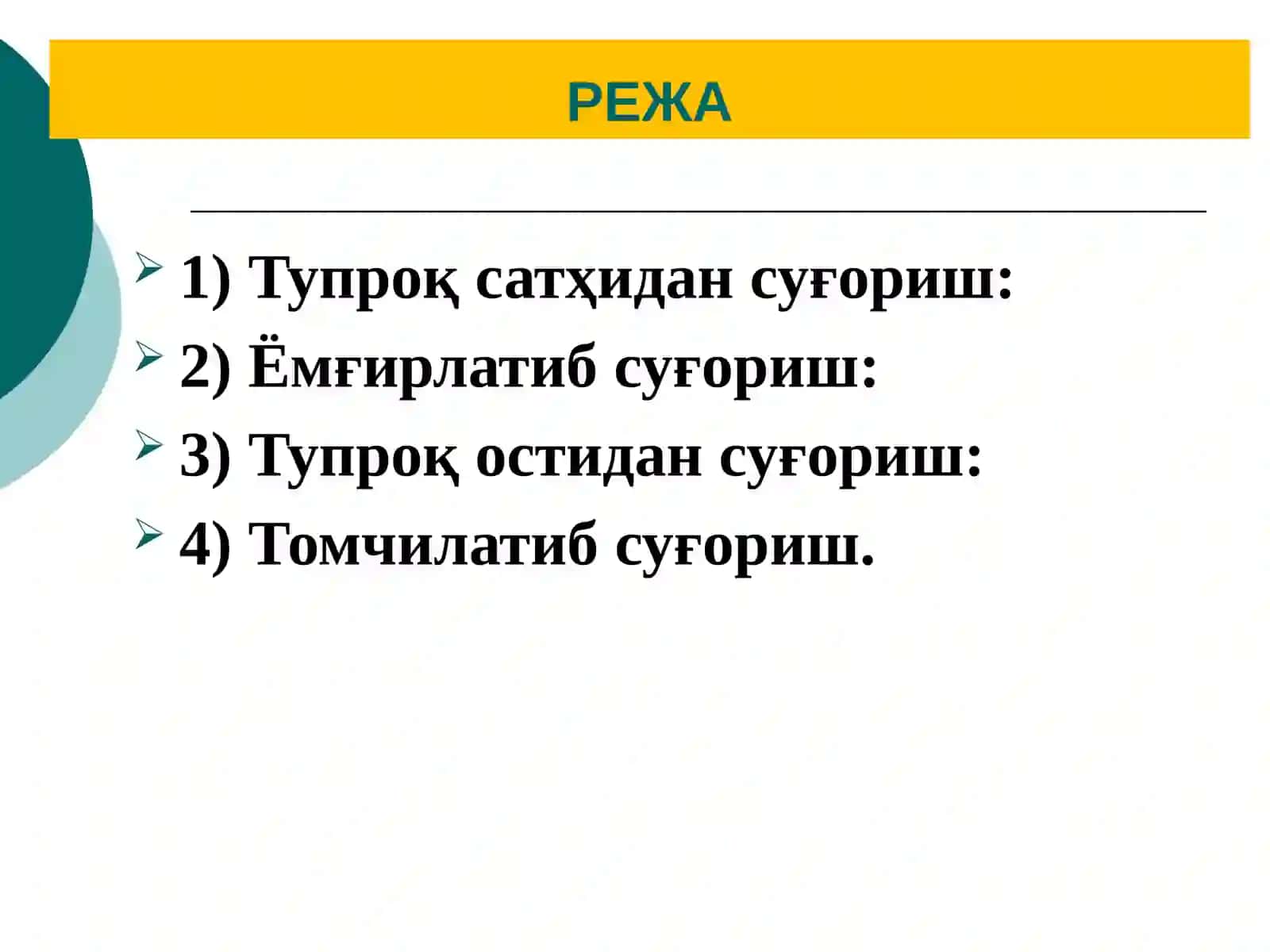 РЕЖА

1) Тупроқ сатҳидан суғориш:

2) Ёмғирлатиб суғориш:

3) Тупроқ остидан суғориш:

4) Томчилатиб суғориш.